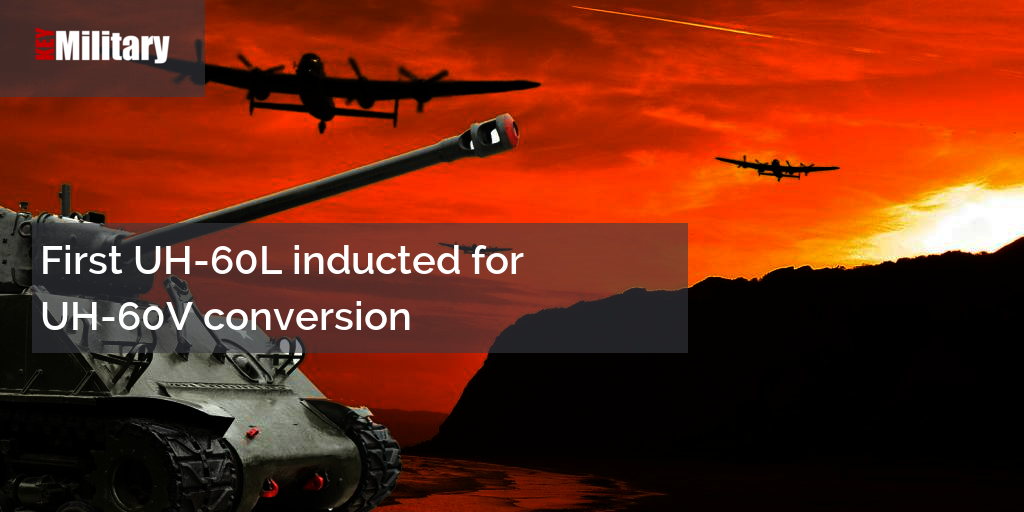 KEY Military

First UH-60L inducted for UH-60V conversion